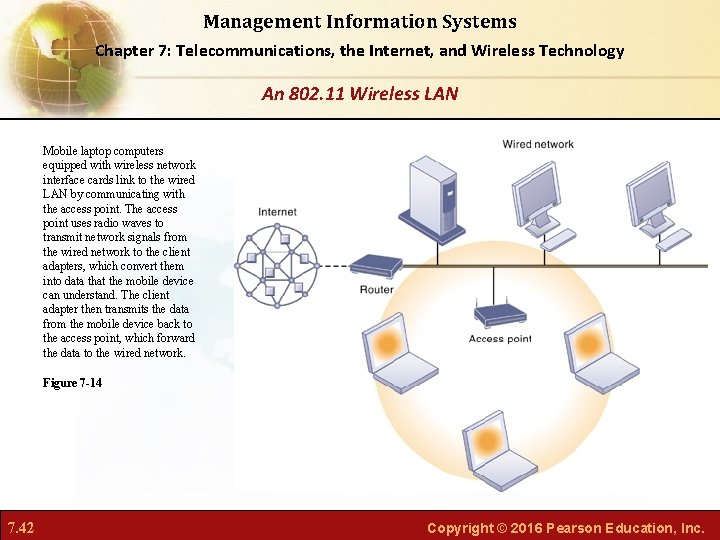 Management Information Systems

Chapter 7: Telecommunications, the Internet, and Wireless Technology

An 802.11 Wireless LAN

Mobile laptop computers equipped with wireless network interface cards link to the wired LAN by communicating with the access point. The access point uses radio waves to transmit network signals from the wired network to the client adapters, which convert them into data that the mobile device can understand. The client adapter then transmits the data from the mobile device back to the access point, which forward the data to the wired network.

Figure 7-14

Wired network

Internet

Router

Access point

7.42

Copyright © 2016 Pearson Education, Inc.